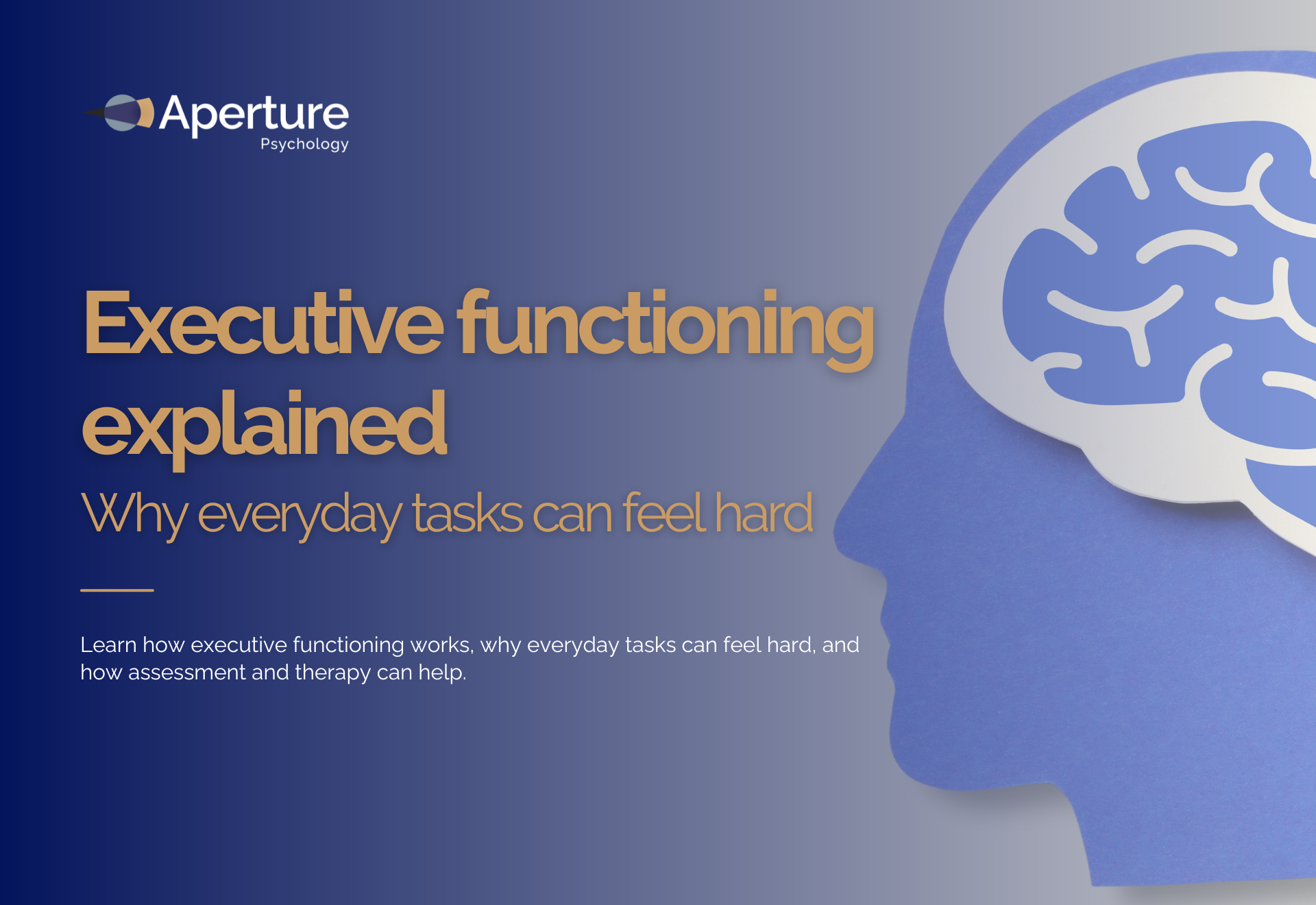 Aperture
Psychology

Executive functioning explained

Why everyday tasks can feel hard

Learn how executive functioning works, why everyday tasks can feel hard, and how assessment and therapy can help.